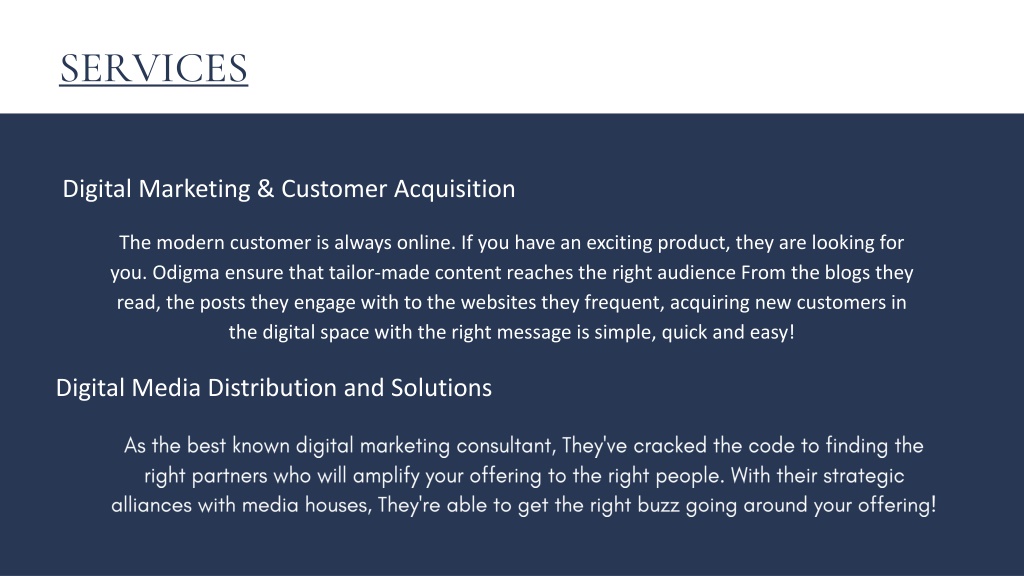 SERVICES

Digital Marketing & Customer Acquisition

The modern customer is always online. If you have an exciting product, they are looking for you. Odigma ensure that tailor-made content reaches the right audience From the blogs they read, the posts they engage with to the websites they frequent, acquiring new customers in the digital space with the right message is simple, quick and easy!

Digital Media Distribution and Solutions

As the best known digital marketing consultant, They've cracked the code to finding the right partners who will amplify your offering to the right people. With their strategic alliances with media houses, They're able to get the right buzz going around your offering!